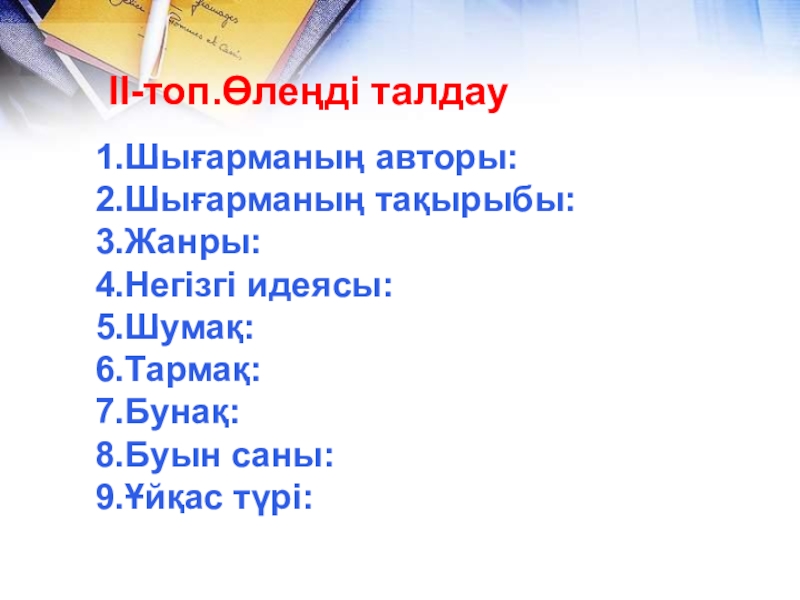 ІІ-топ.Өлеңді талдау

1.Шығарманың авторы:
2.Шығарманың тақырыбы:
3.Жанры:
4.Негізгі идеясы:
5.Шумақ:
6.Тармақ:
7.Бунақ:
8.Буын саны:
9.Ұйқас түрі: